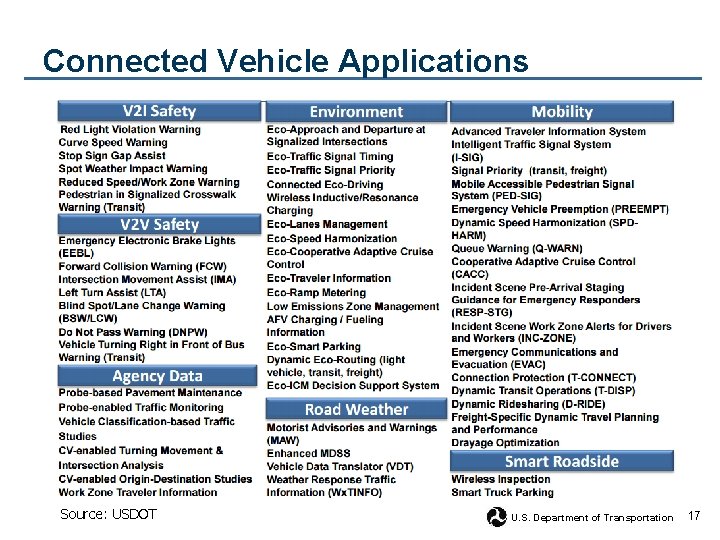 Connected Vehicle Applications

V2I Safety

Red Light Violation Warning
Curve Speed Warning
Stop Sign Gap Assist
Spot Weather Impact Warning
Reduced Speed/Work Zone Warning
Pedestrian in Signalized Crosswalk Warning (Transit)

V2V Safety

Emergency Electronic Brake Lights (EEBL)
Forward Collision Warning (FCW)
Intersection Movement Assist (IMA)
Left Turn Assist (LTA)
Blind Spot/Lane Change Warning (BSW/LCW)
Do Not Pass Warning (DNPW)
Vehicle Turning Right in Front of Bus Warning (Transit)

Agency Data

Probe-based Pavement Maintenance
Probe-enabled Traffic Monitoring
Vehicle Classification-based Traffic Studies
CV-enabled Turning Movement & Intersection Analysis
CV-enabled Origin-Destination Studies
Work Zone Traveler Information

Environment

Eco-Approach and Departure at Signalized Intersections
Eco-Traffic Signal Timing
Eco-Traffic Signal Priority
Connected Eco-Driving
Wireless Inductive/Resonance Charging
Eco-Lanes Management
Eco-Speed Harmonization
Eco-Cooperative Adaptive Cruise Control
Eco-Traveler Information
Eco-Ramp Metering
Low Emissions Zone Management
AFV Charging / Fueling Information
Eco-Smart Parking
Dynamic Eco-Routing (light vehicle, transit, freight)
Eco-ICM Decision Support System

Road Weather

Motorist Advisories and Warnings (MAW)
Enhanced MDSS
Vehicle Data Translator (VDT)
Weather Response Traffic Information (WxTINFO)

Mobility

Advanced Traveler Information System
Intelligent Traffic Signal System (I-SIG)
Signal Priority (transit, freight)
Mobile Accessible Pedestrian Signal System (PED-SIG)
Emergency Vehicle Preemption (PREEMPT)
Dynamic Speed Harmonization (SPD-HARM)
Queue Warning (Q-WARN)
Cooperative Adaptive Cruise Control (CACC)
Incident Scene Pre-Arrival Staging Guidance for Emergency Responders (RESP-STG)
Incident Scene Work Zone Alerts for Drivers and Workers (INC-ZONE)
Emergency Communications and Evacuation (EVAC)
Connection Protection (T-CONNECT)
Dynamic Transit Operations (T-DISP)
Dynamic Ridesharing (D-RIDE)
Freight-Specific Dynamic Travel Planning and Performance
Drayage Optimization

Smart Roadside

Wireless Inspection
Smart Truck Parking

Source: USDOT

U.S. Department of Transportation 17